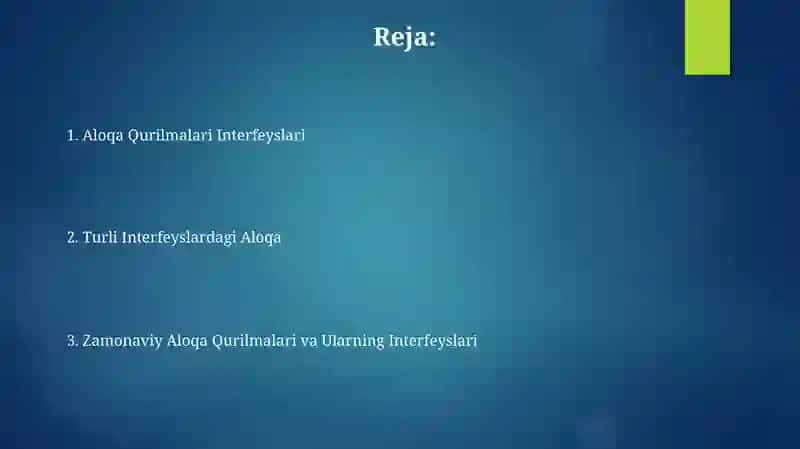 Reja:

1. Aloqa Qurilmalari Interfeyslari

2. Turli Interfeyslardagi Aloqa

3. Zamonaviy Aloqa Qurilmalari va Ularning Interfeyslari